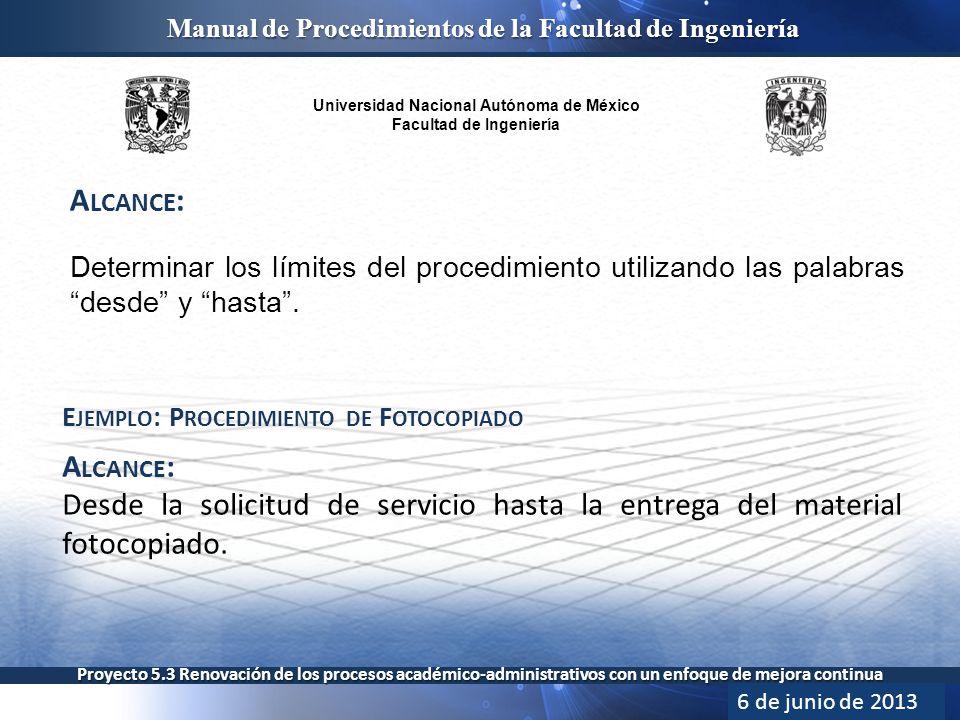 Manual de Procedimientos de la Facultad de Ingeniería

Universidad Nacional Autónoma de México
Facultad de Ingeniería

INGENIERIA

ALCANCE:

Determinar los límites del procedimiento utilizando las palabras “desde” y “hasta”.

EJEMPLO: PROCEDIMIENTO DE FOTOCOPIADO

ALCANCE:
Desde la solicitud de servicio hasta la entrega del material fotocopiado.

Proyecto 5.3 Renovación de los procesos académico-administrativos con un enfoque de mejora continua

6 de junio de 2013